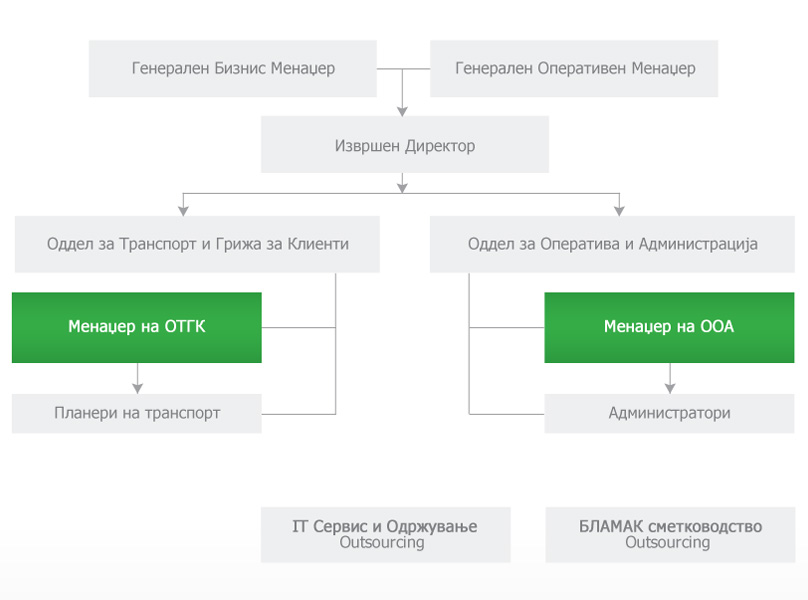 Генерален Бизнис Менаџер

Генерален Оперативен Менаџер

Извршен Директор

Оддел за Транспорт и Грижа за Клиенти

Оддел за Оператива и Администрација

Менаџер на ОТГК

Менаџер на ООА

Планери на транспорт

Администратори

IT Сервис и Одржување
Outsourcing

БЛАМАК сметководство
Outsourcing